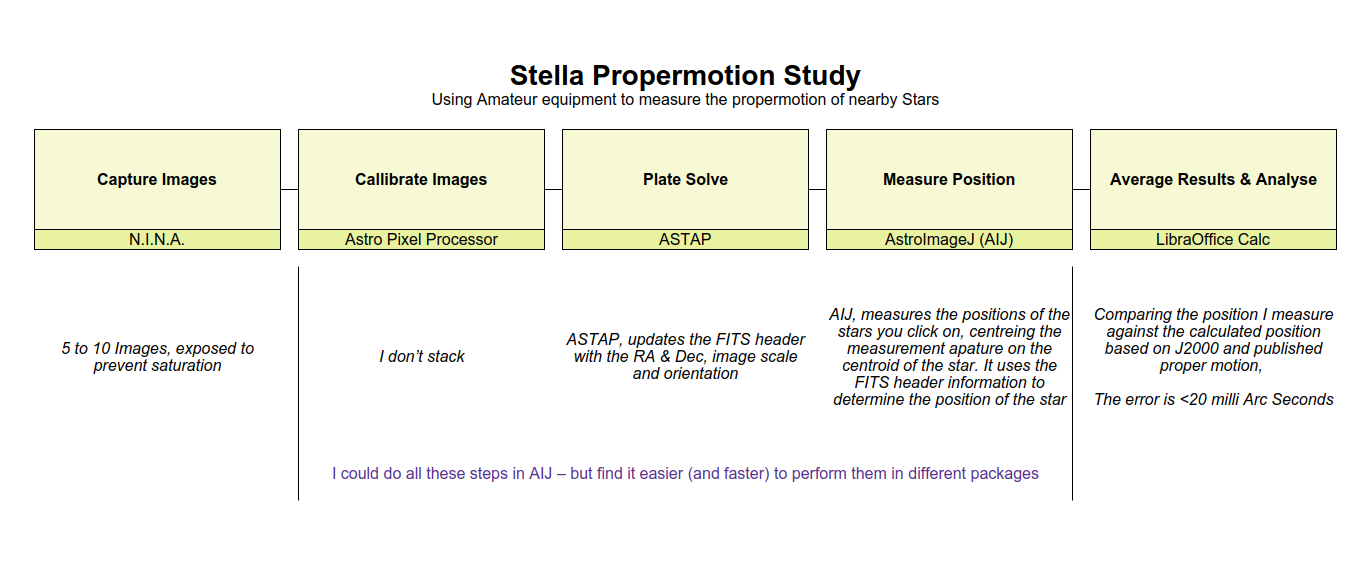 Stella Propermotion Study
Using Amateur equipment to measure the propermotion of nearby Stars

Capture Images
N.I.N.A.

Callibrate Images
Astro Pixel Processor

Plate Solve
ASTAP

Measure Position
AstroImageJ (AIJ)

Average Results & Analyse
LibraOffice Calc

5 to 10 Images, exposed to prevent saturation

I don't stack

ASTAP, updates the FITS header with the RA & Dec, image scale and orientation

AIJ, measures the positions of the stars you click on, centreing the measurement apature on the centroid of the star. It uses the FITS header information to determine the position of the star

Comparing the position I measure against the calculated position based on J2000 and published proper motion,

The error is <20 milli Arc Seconds

I could do all these steps in AIJ – but find it easier (and faster) to perform them in different packages